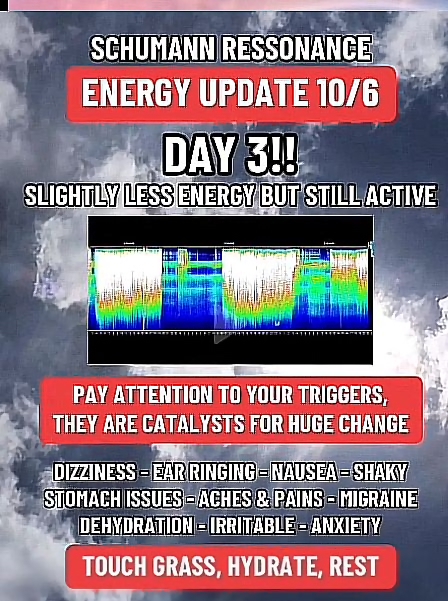 SCHUMANN RESSONANCE

ENERGY UPDATE 10/6

DAY 3!!

SLIGHTLY LESS ENERGY BUT STILL ACTIVE

PAY ATTENTION TO YOUR TRIGGERS, THEY ARE CATALYSTS FOR HUGE CHANGE

DIZZINESS - EAR RINGING - NAUSEA - SHAKY
STOMACH ISSUES - ACHES & PAINS - MIGRAINE
DEHYDRATION - IRRITABLE - ANXIETY

TOUCH GRASS, HYDRATE, REST